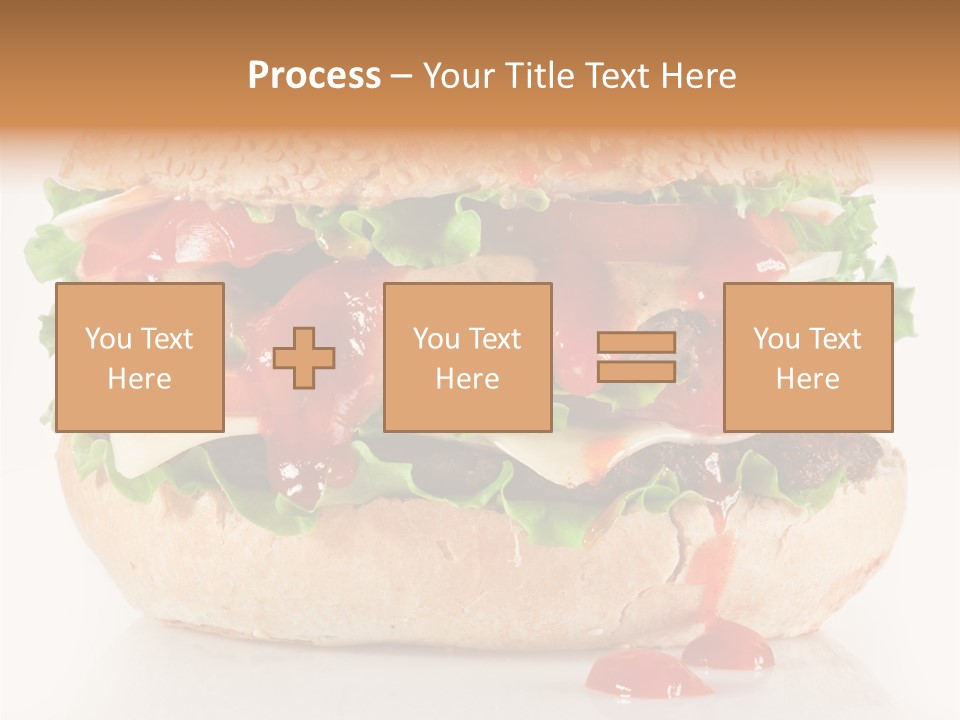 Process – Your Title Text Here

You Text Here

You Text Here

You Text Here